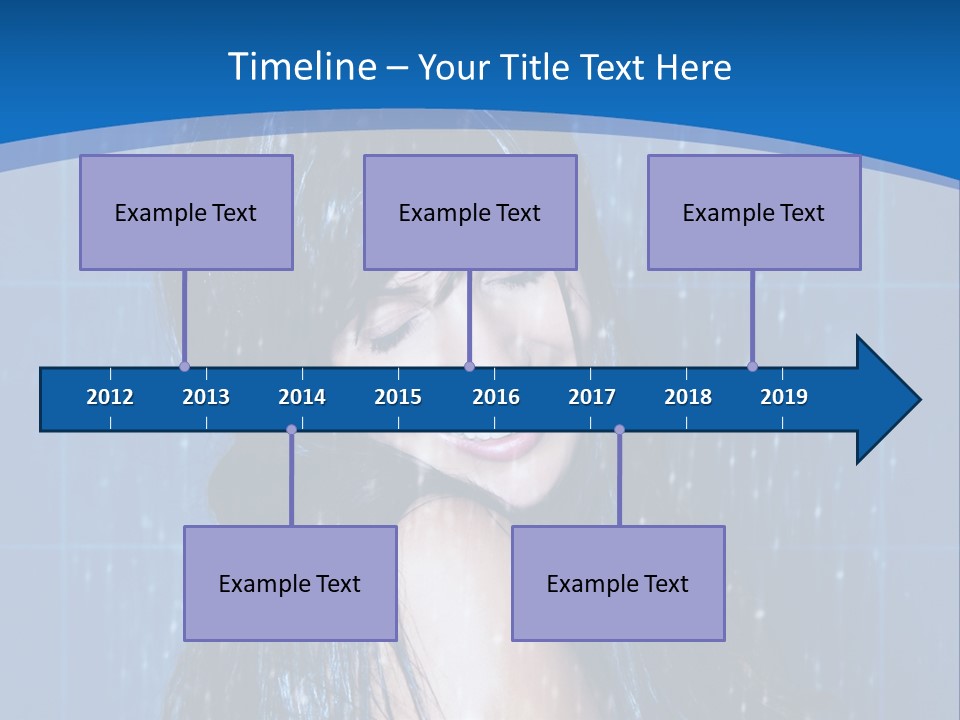 Timeline – Your Title Text Here

Example Text

Example Text

Example Text

2012 2013 2014 2015 2016 2017 2018 2019

Example Text

Example Text